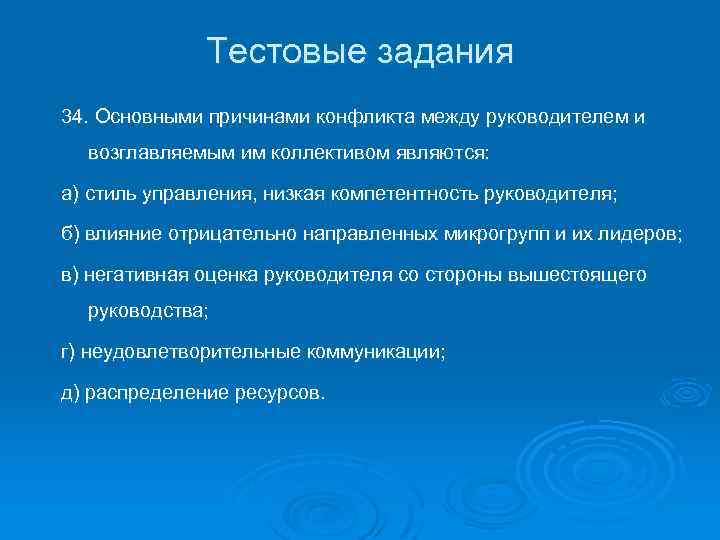 Тестовые задания

34. Основными причинами конфликта между руководителем и возглавляемым им коллективом являются:

а) стиль управления, низкая компетентность руководителя;

б) влияние отрицательно направленных микрогрупп и их лидеров;

в) негативная оценка руководителя со стороны вышестоящего руководства;

г) неудовлетворительные коммуникации;

д) распределение ресурсов.